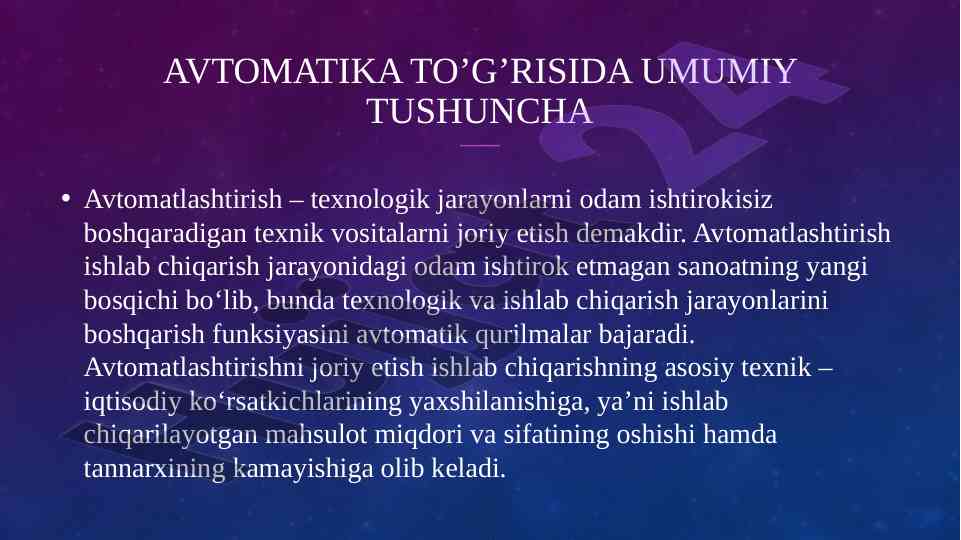 AVTOMATIKA TO’G’RISIDA UMUMIY TUSHUNCHA

• Avtomatlashtirish – texnologik jarayonlarni odam ishtirokisiz boshqaradigan texnik vositalarni joriy etish demakdir. Avtomatlashtirish ishlab chiqarish jarayonidagi odam ishtirok etmagan sanoatning yangi bosqichi bo‘lib, bunda texnologik va ishlab chiqarish jarayonlarini boshqarish funksiyasini avtomatik qurilmalar bajaradi. Avtomatlashtirishni joriy etish ishlab chiqarishning asosiy texnik – iqtisodiy ko‘rsatkichlarining yaxshilanishiga, ya’ni ishlab chiqarilayotgan mahsulot miqdori va sifatining oshishi hamda tannarxining kamayishiga olib keladi.